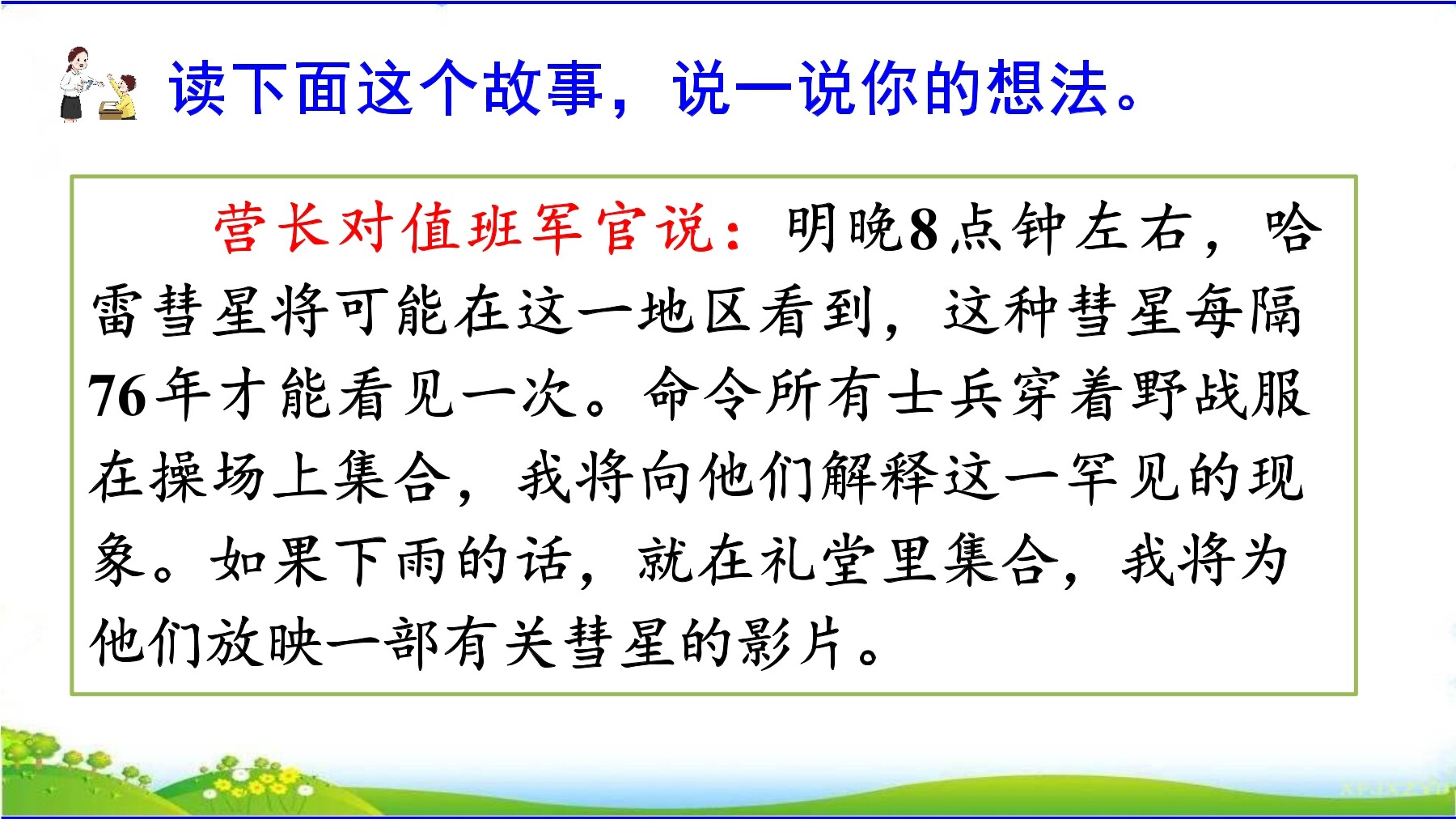 读下面这个故事，说一说你的想法。

营长对值班军官说：明晚8点钟左右，哈雷彗星将可能在这一地区看到，这种彗星每隔76年才能看见一次。命令所有士兵穿着野战服在操场上集合，我将向他们解释这一罕见的现象。如果下雨的话，就在礼堂里集合，我将为他们放映一部有关彗星的影片。